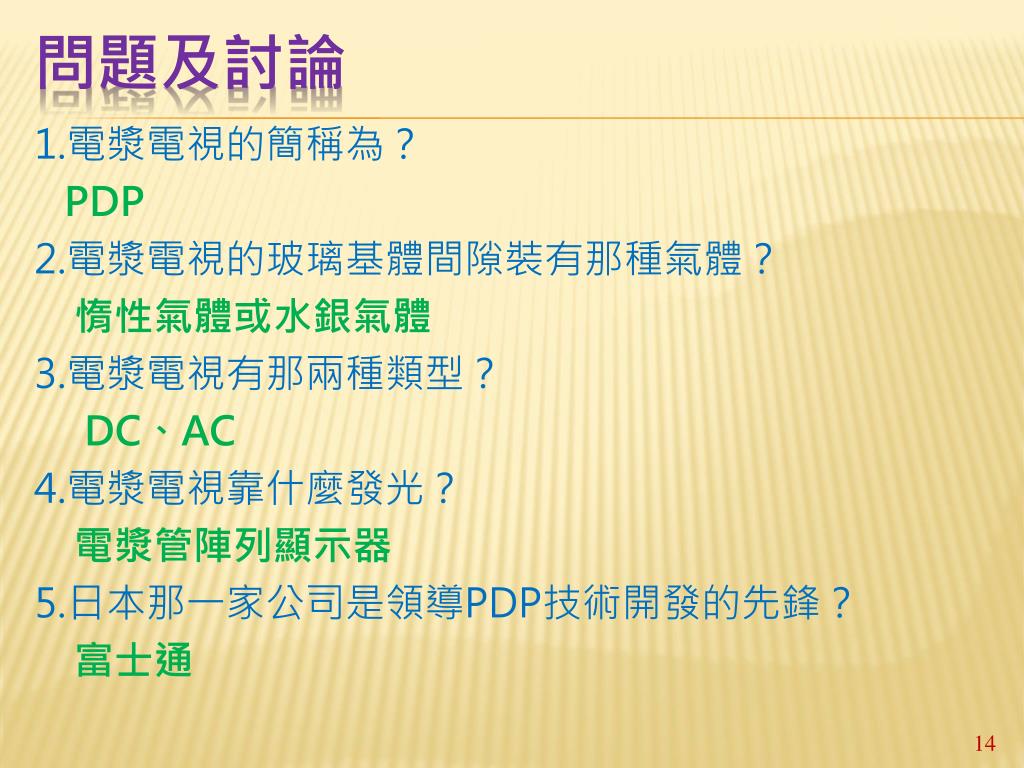 問題及討論

1.電漿電視的簡稱為？

PDP

2.電漿電視的玻璃基體間隙裝有那種氣體？

惰性氣體或水銀氣體

3.電漿電視有那兩種類型？

DC、AC

4.電漿電視靠什麼發光？

電漿管陣列顯示器

5.日本那一家公司是領導PDP技術開發的先鋒？

富士通

14